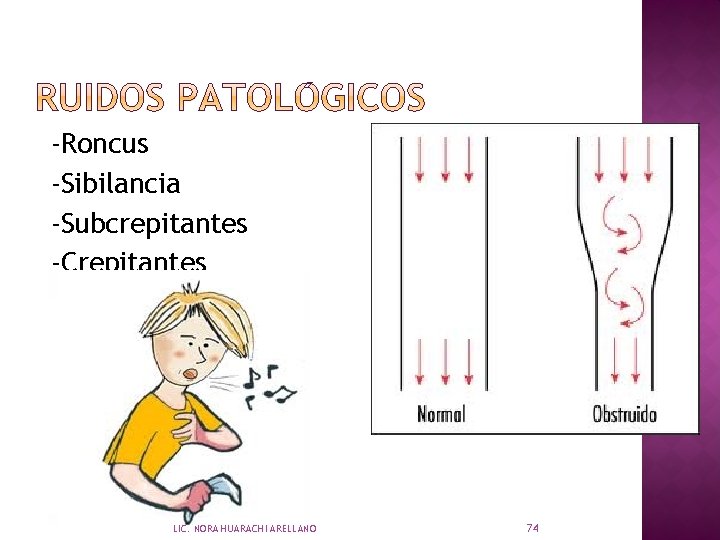 RUIDOS PATOLÓGICOS

-Roncus
-Sibilancia
-Subcrepitantes
-Crepitantes

Normal

Obstruido

LIC. NORA HUARACHI ARELLANO

74